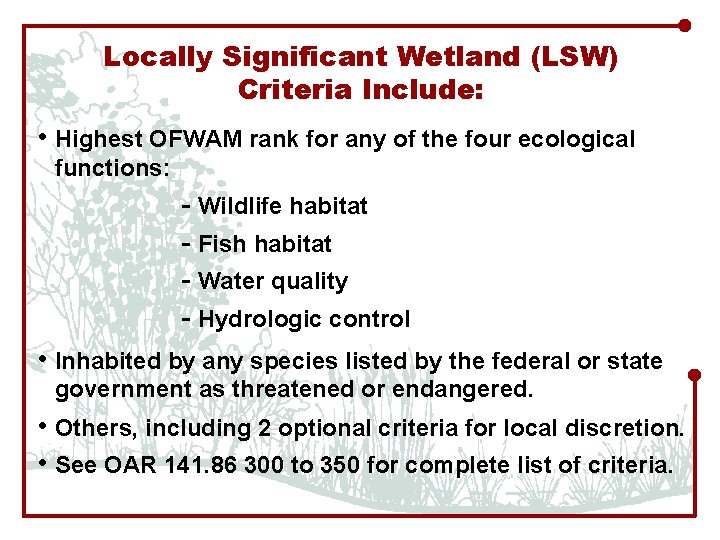 Locally Significant Wetland (LSW) Criteria Include:

• Highest OFWAM rank for any of the four ecological functions:

- Wildlife habitat
- Fish habitat
- Water quality
- Hydrologic control

• Inhabited by any species listed by the federal or state government as threatened or endangered.

• Others, including 2 optional criteria for local discretion.

• See OAR 141.86 300 to 350 for complete list of criteria.